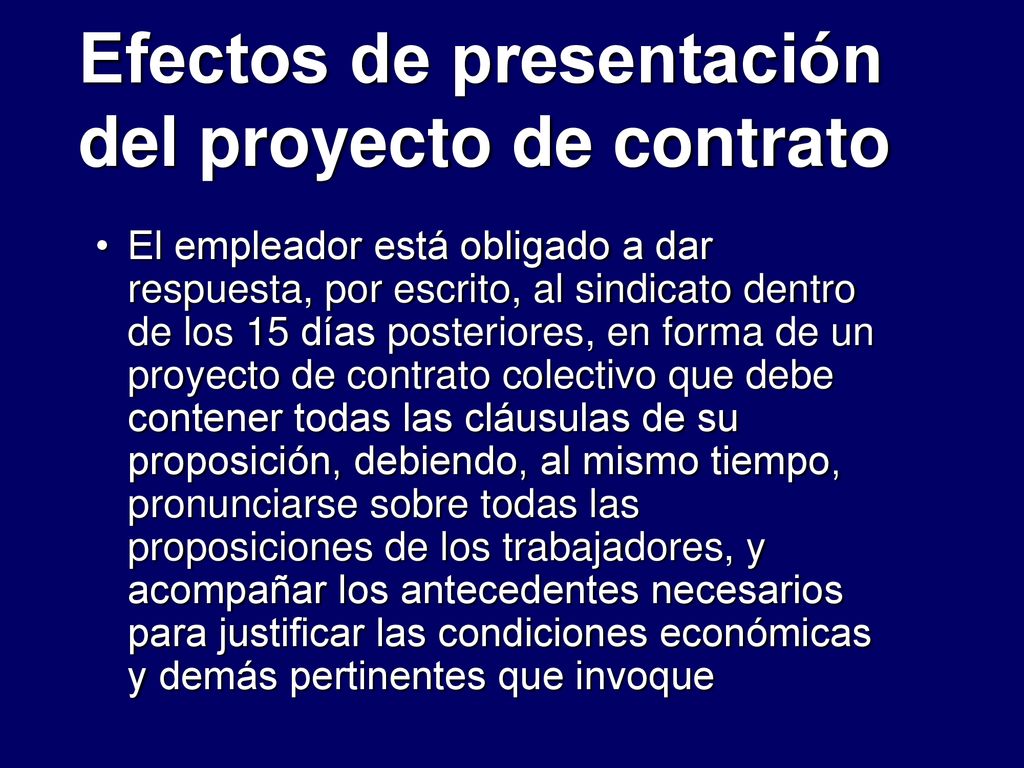 Efectos de presentación del proyecto de contrato

• El empleador está obligado a dar respuesta, por escrito, al sindicato dentro de los 15 días posteriores, en forma de un proyecto de contrato colectivo que debe contener todas las cláusulas de su proposición, debiendo, al mismo tiempo, pronunciarse sobre todas las proposiciones de los trabajadores, y acompañar los antecedentes necesarios para justificar las condiciones económicas y demás pertinentes que invoque